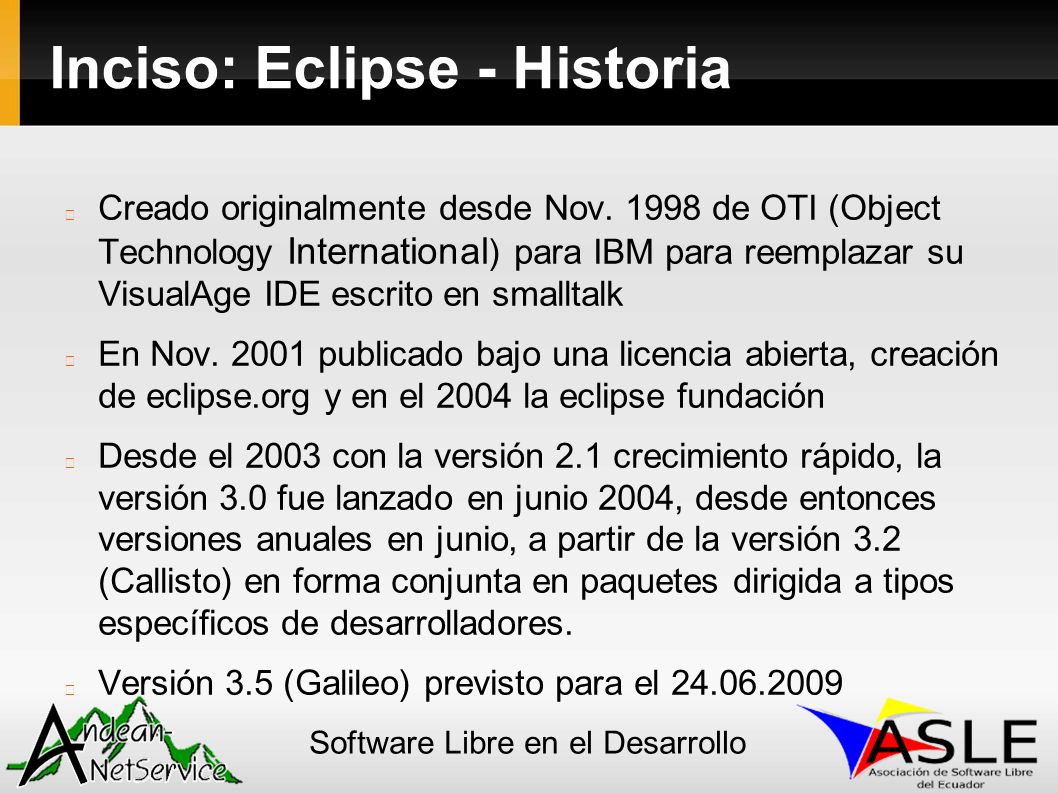 Inciso: Eclipse - Historia

Creado originalmente desde Nov. 1998 de OTI (Object Technology International) para IBM para reemplazar su VisualAge IDE escrito en smalltalk

En Nov. 2001 publicado bajo una licencia abierta, creación de eclipse.org y en el 2004 la eclipse fundación

Desde el 2003 con la versión 2.1 crecimiento rápido, la versión 3.0 fue lanzado en junio 2004, desde entonces versiones anuales en junio, a partir de la versión 3.2 (Callisto) en forma conjunta en paquetes dirigida a tipos específicos de desarrolladores.

Versión 3.5 (Galileo) previsto para el 24.06.2009

Andean-NetService

Software Libre en el Desarrollo

ASLE
Asociación de Software Libre del Ecuador